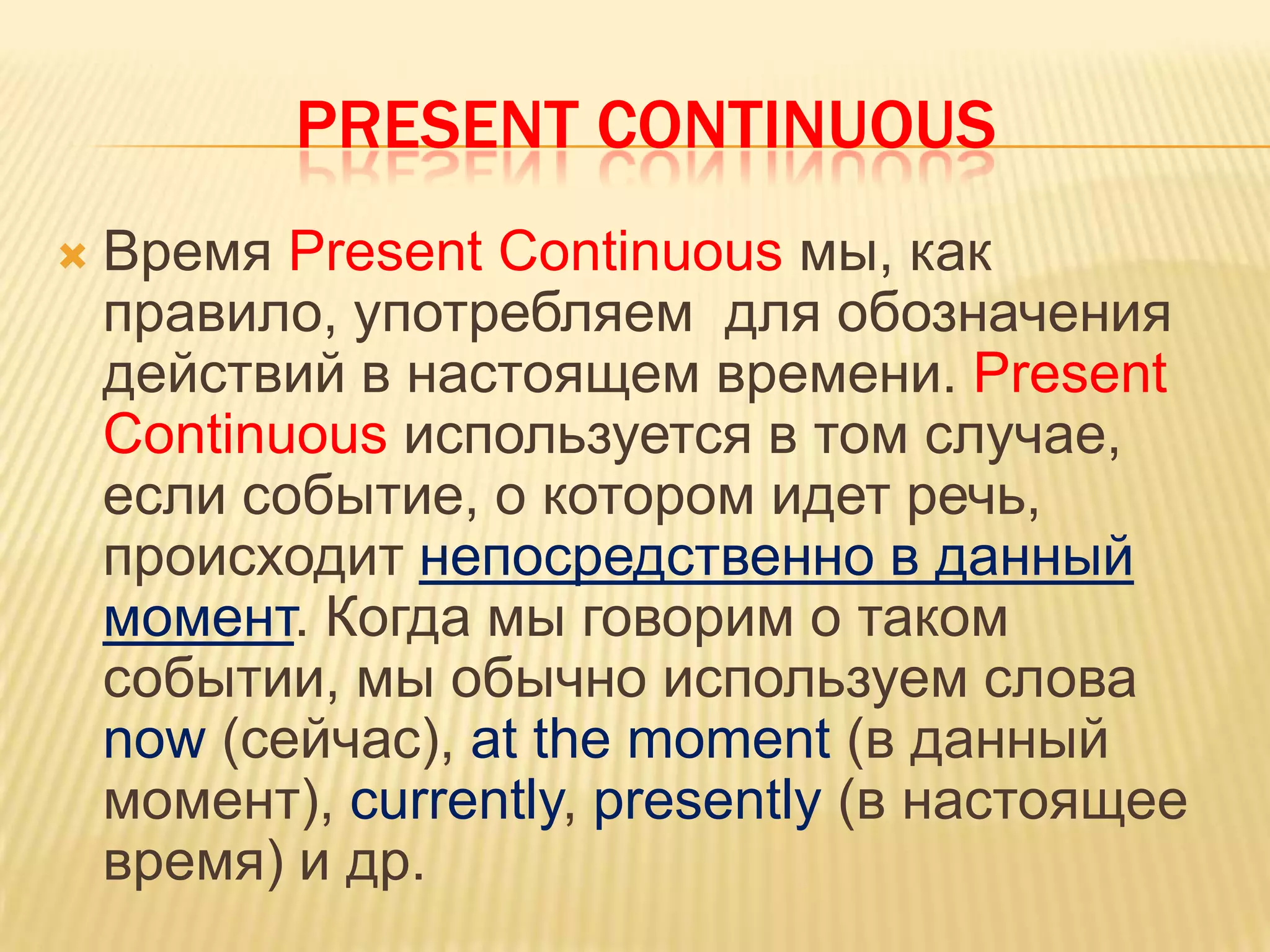 PRESENT CONTINUOUS

Время Present Continuous мы, как правило, употребляем  для обозначения действий в настоящем времени. Present Continuous используется в том случае, если событие, о котором идет речь, происходит непосредственно в данный момент. Когда мы говорим о таком событии, мы обычно используем слова now (сейчас), at the moment (в данный момент), currently, presently (в настоящее время) и др.